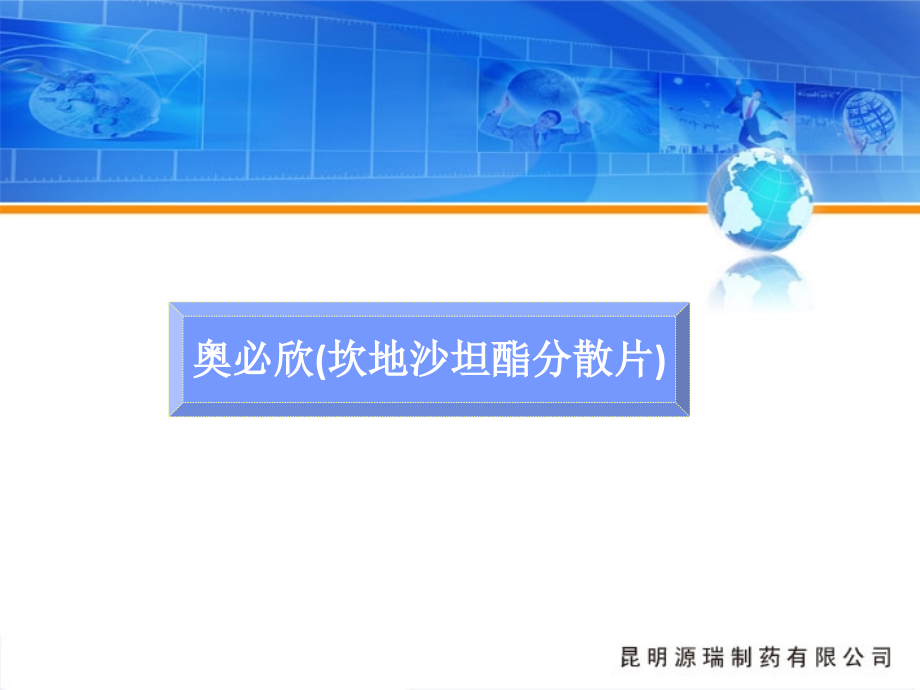 奥必欣(坎地沙坦酯分散片)

昆明源瑞制药有限公司